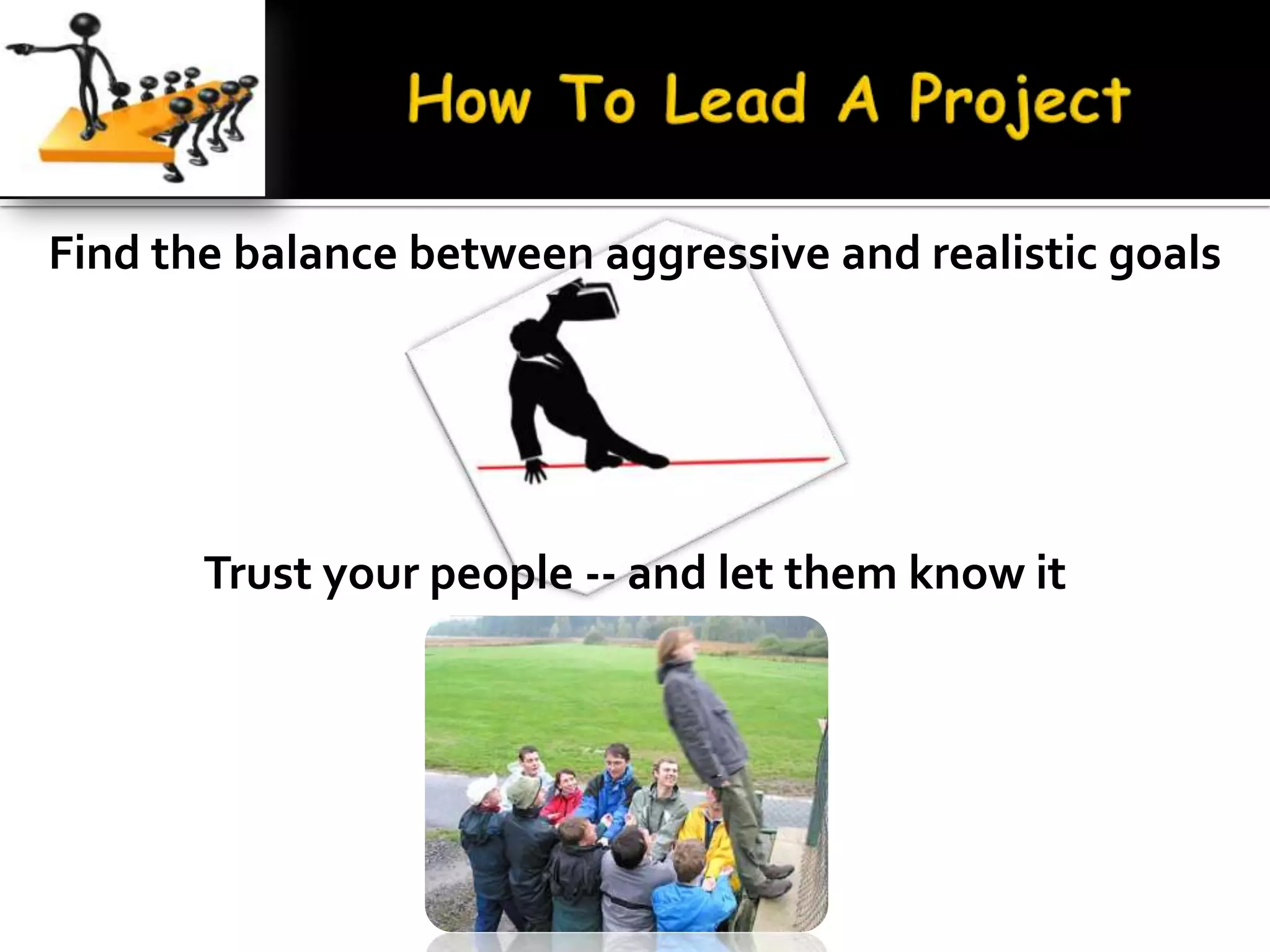 How To Lead A Project

Find the balance between aggressive and realistic goals

Trust your people -- and let them know it